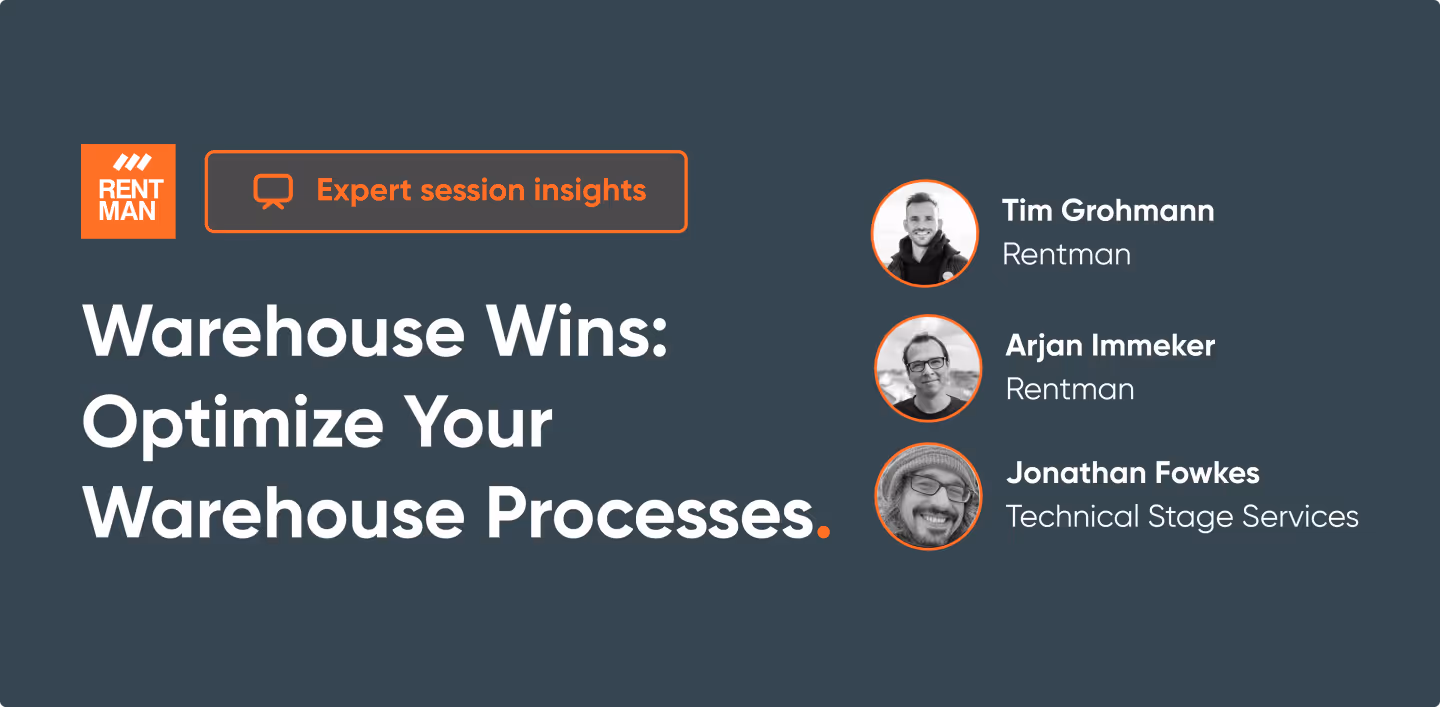 RENT MAN

Expert session insights

Warehouse Wins: Optimize Your Warehouse Processes.

Tim Grohmann
Rentman

Arjan Immeker
Rentman

Jonathan Fowkes
Technical Stage Services